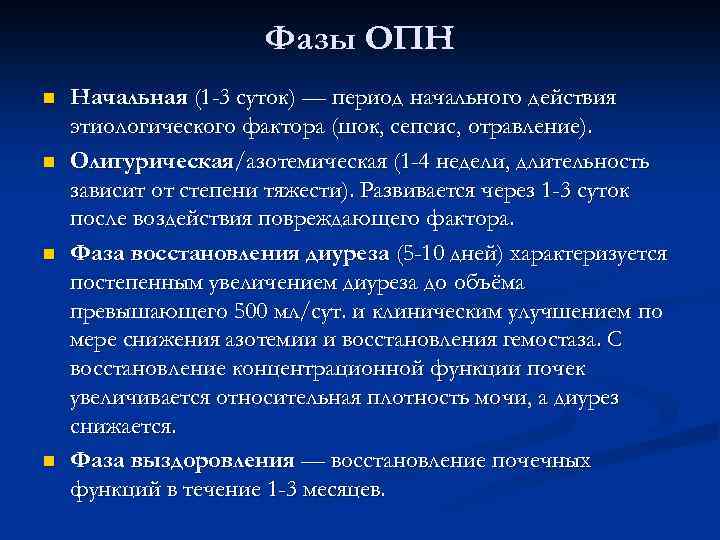 Фазы ОПН

Начальная (1-3 суток) — период начального действия этиологического фактора (шок, сепсис, отравление).

Олигурическая/азотемическая (1-4 недели, длительность зависит от степени тяжести). Развивается через 1-3 суток после воздействия повреждающего фактора.

Фаза восстановления диуреза (5-10 дней) характеризуется постепенным увеличением диуреза до объёма превышающего 500 мл/сут. и клиническим улучшением по мере снижения азотемии и восстановления гемостаза. С восстановление концентрационной функции почек увеличивается относительная плотность мочи, а диурез снижается.

Фаза выздоровления — восстановление почечных функций в течение 1-3 месяцев.